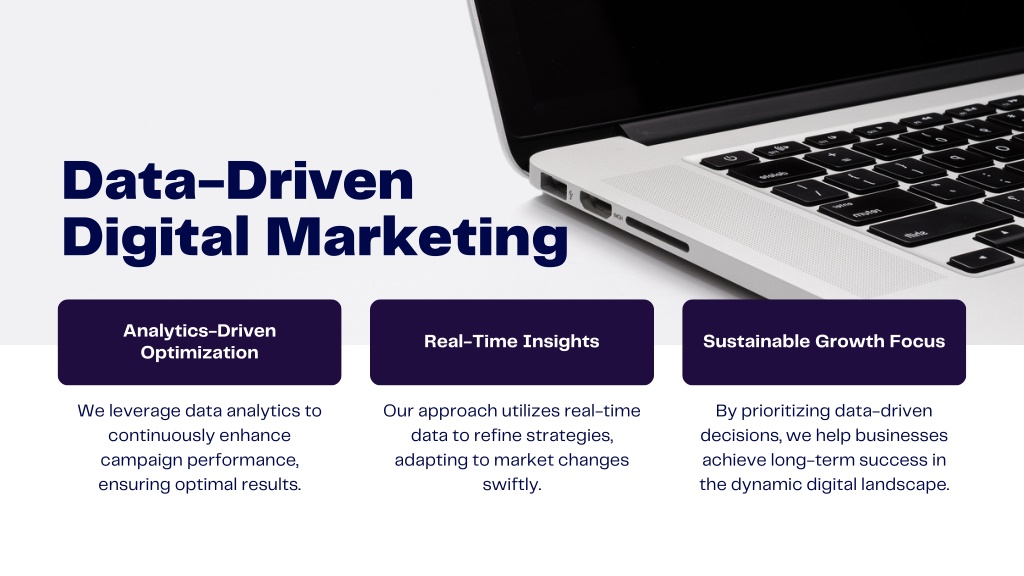 Data-Driven Digital Marketing

Analytics-Driven Optimization

We leverage data analytics to continuously enhance campaign performance, ensuring optimal results.

Real-Time Insights

Our approach utilizes real-time data to refine strategies, adapting to market changes swiftly.

Sustainable Growth Focus

By prioritizing data-driven decisions, we help businesses achieve long-term success in the dynamic digital landscape.